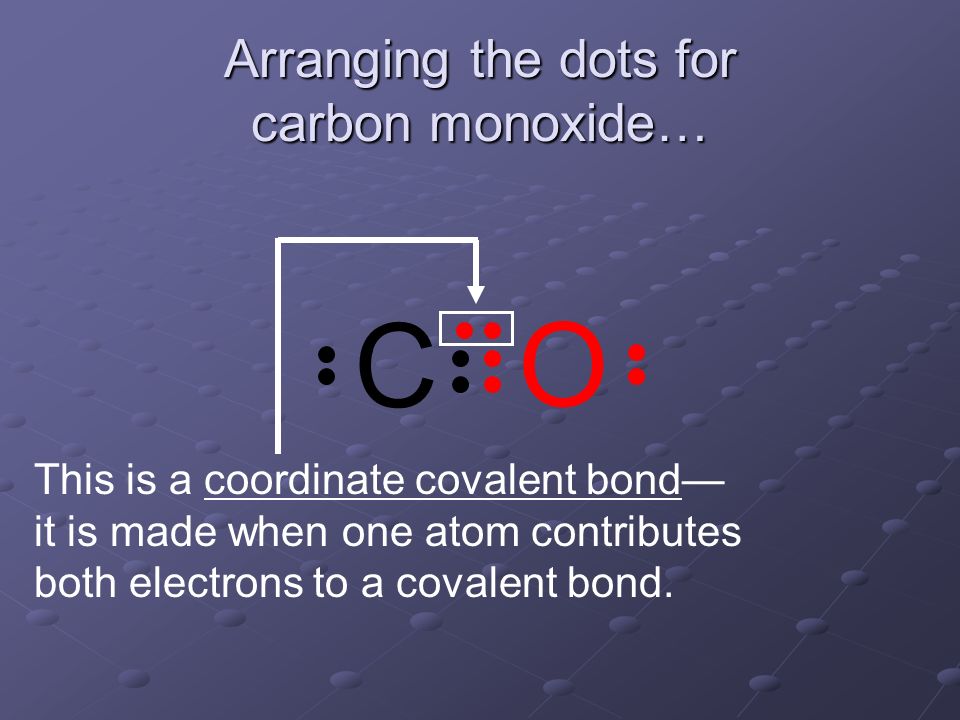 Arranging the dots for carbon monoxide…

C O

This is a coordinate covalent bond— it is made when one atom contributes both electrons to a covalent bond.